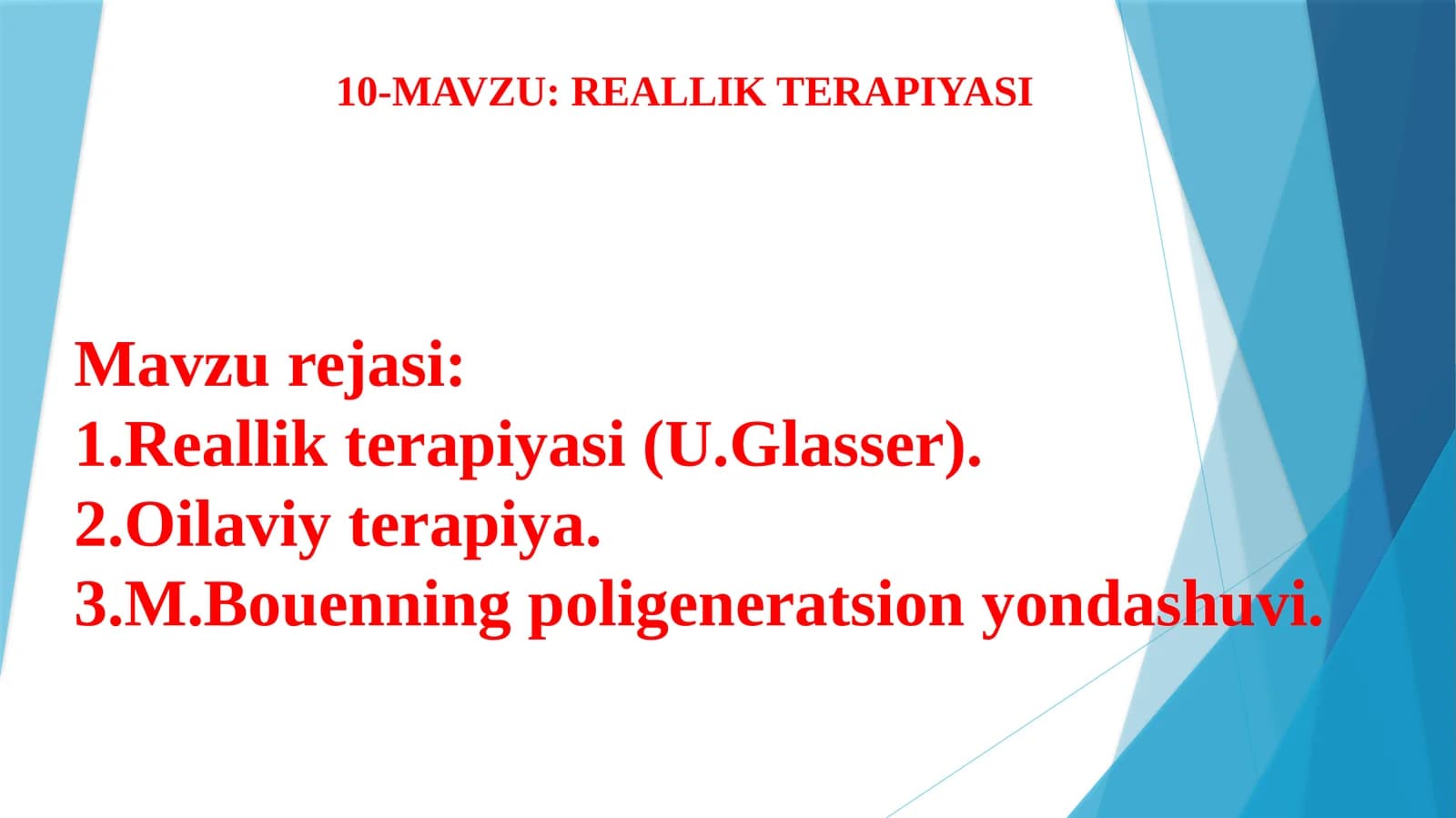 10-MAVZU: REALLIK TERAPIYASI

Mavzu rejasi:
1.Reallik terapiyasi (U.Glasser).
2.Oilaviy terapiya.
3.M.Bouenning poligeneratsion yondashuvi.